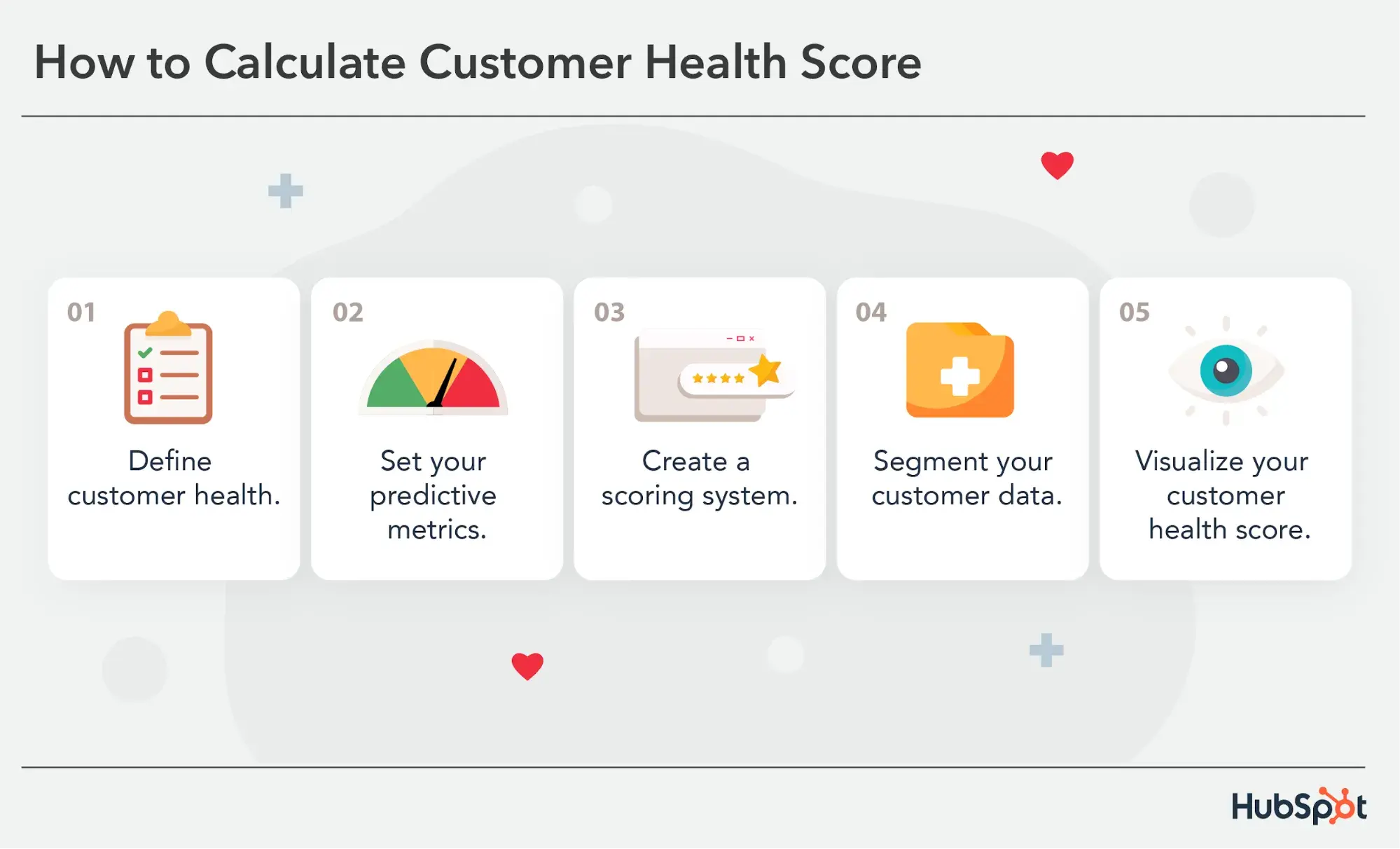 How to Calculate Customer Health Score

01

Define customer health.

02

Set your predictive metrics.

03

Create a scoring system.

04

Segment your customer data.

05

Visualize your customer health score.

HubSpot